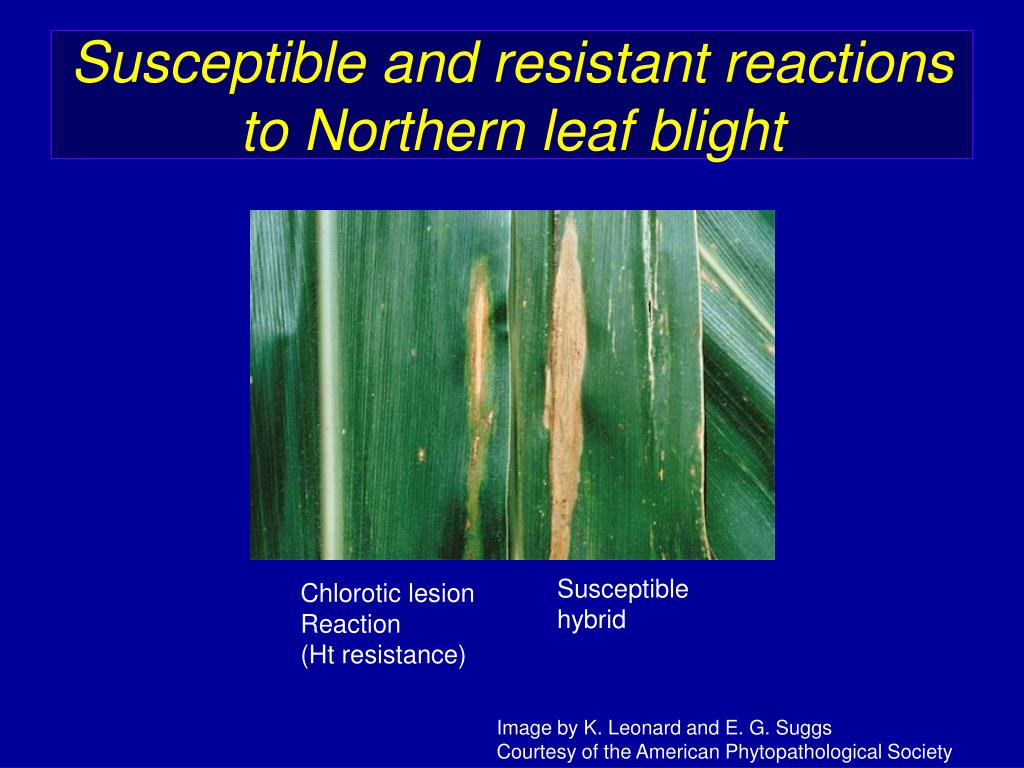 Susceptible and resistant reactions to Northern leaf blight

Chlorotic lesion
Reaction
(Ht resistance)

Susceptible
hybrid

Image by K. Leonard and E. G. Suggs
Courtesy of the American Phytopathological Society